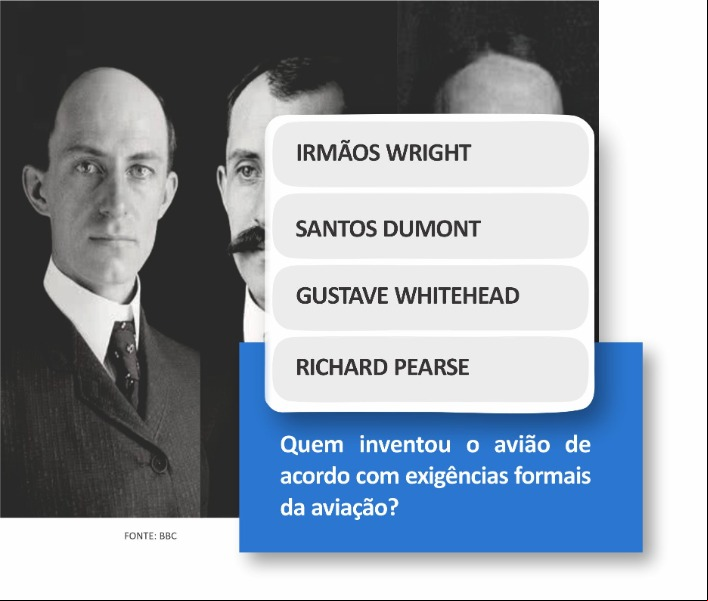 IRMÃOS WRIGHT

SANTOS DUMONT

GUSTAVE WHITEHEAD

RICHARD PEARSE

Quem inventou o avião de acordo com exigências formais da aviação?

FONTE: BBC